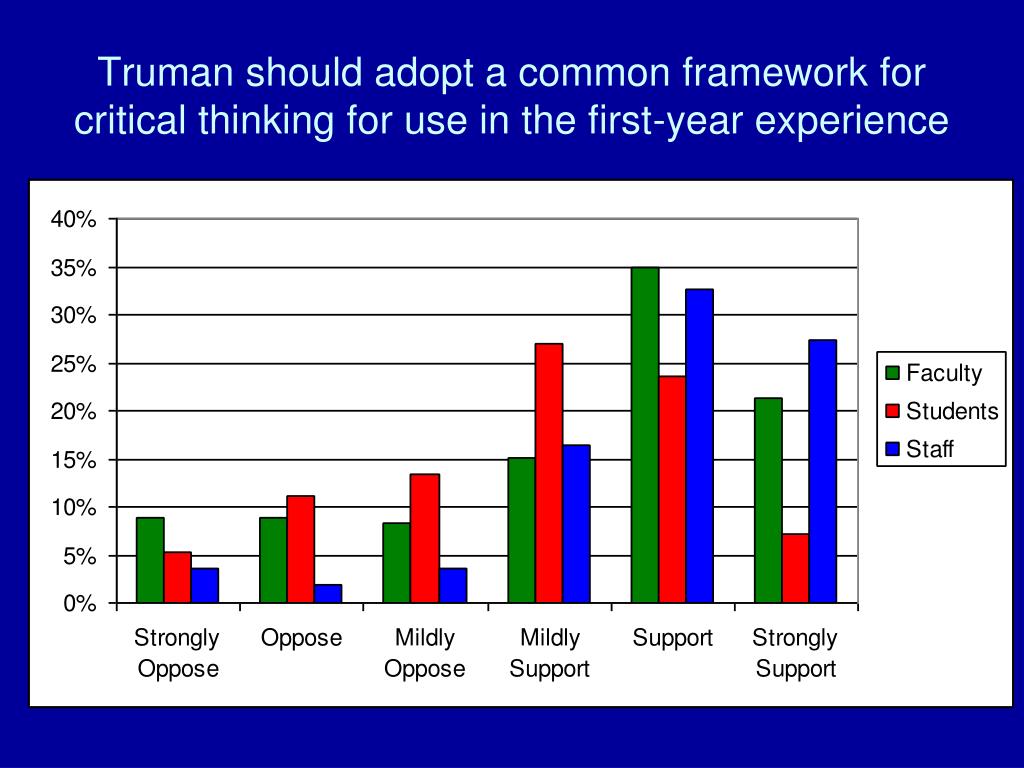 Truman should adopt a common framework for critical thinking for use in the first-year experience

40%
35%
30%
25%
20%
15%
10%
5%
0%

Strongly Oppose
Oppose
Mildly Oppose
Mildly Support
Support
Strongly Support

Faculty
Students
Staff